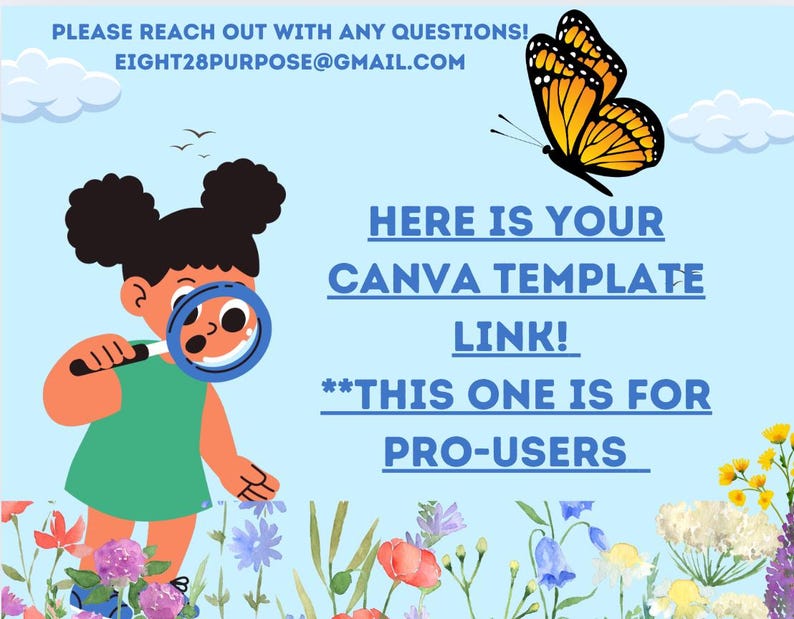 PLEASE REACH OUT WITH ANY QUESTIONS!
EIGHT28PURPOSE@GMAIL.COM

HERE IS YOUR CANVA TEMPLATE LINK!
**THIS ONE IS FOR PRO-USERS